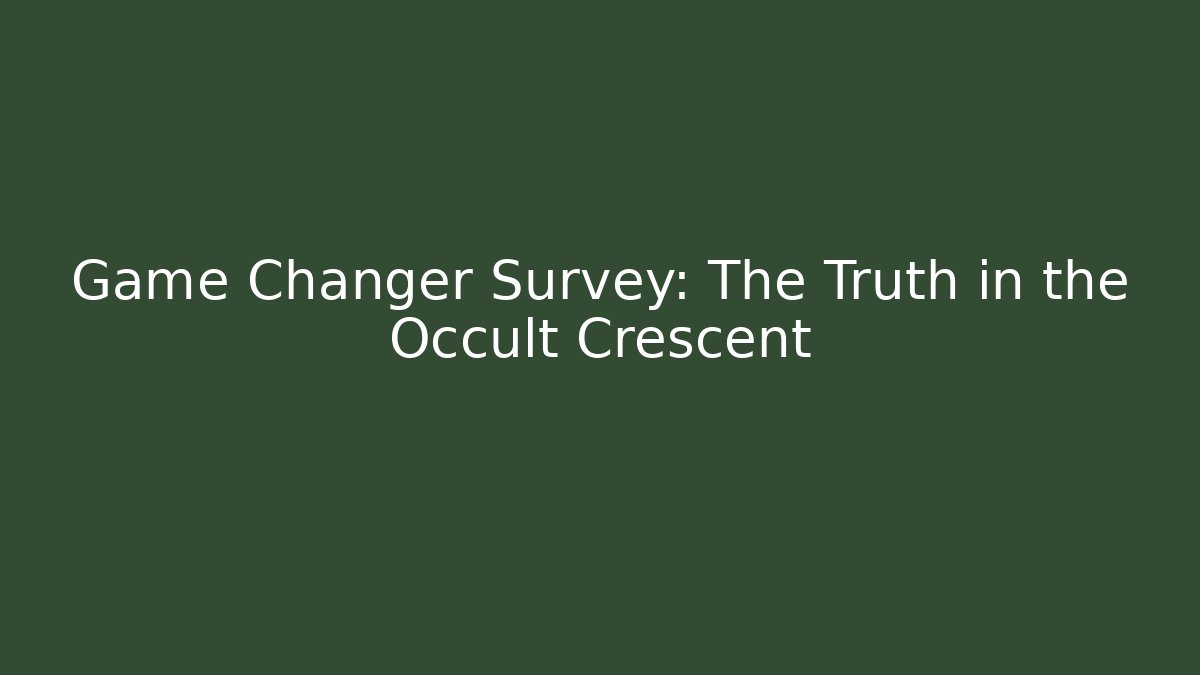 Game Changer Survey: The Truth in the Occult Crescent